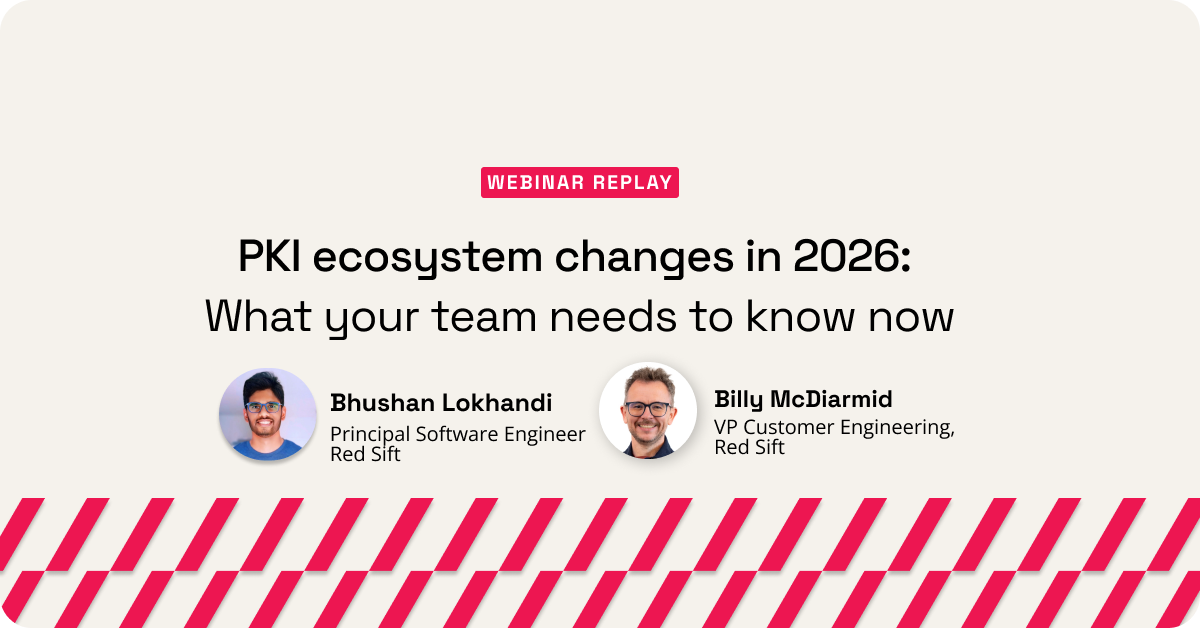 WEBINAR REPLAY

PKI ecosystem changes in 2026: What your team needs to know now

Bhushan Lokhandi
Principal Software Engineer
Red Sift

Billy McDiarmid
VP Customer Engineering,
Red Sift